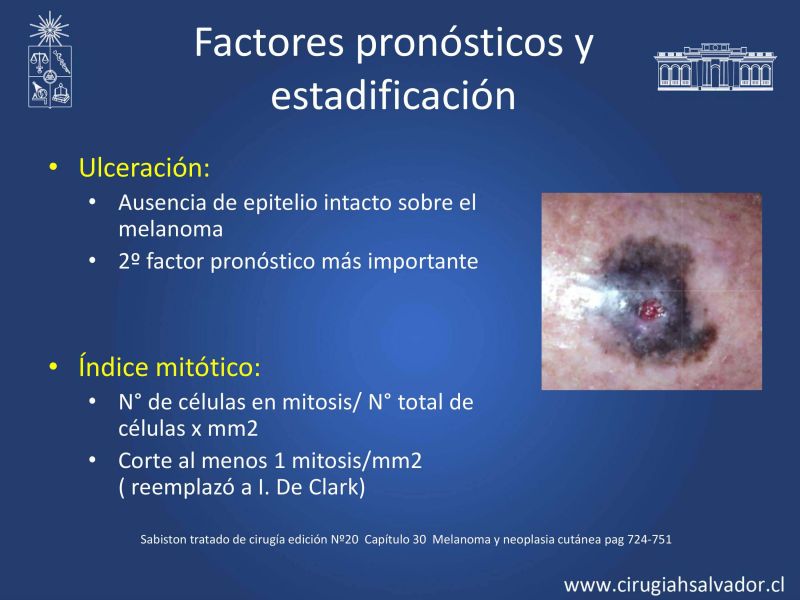 Factores pronósticos y estadificación

• Ulceración:
  • Ausencia de epitelio intacto sobre el melanoma
  • 2º factor pronóstico más importante

• Índice mitótico:
  • N° de células en mitosis/ N° total de células x mm2
  • Corte al menos 1 mitosis/mm2 ( reemplazó a I. De Clark)

Sabiston tratado de cirugía edición Nº20 Capítulo 30 Melanoma y neoplasia cutánea pag 724-751

www.cirugiahsalvador.cl